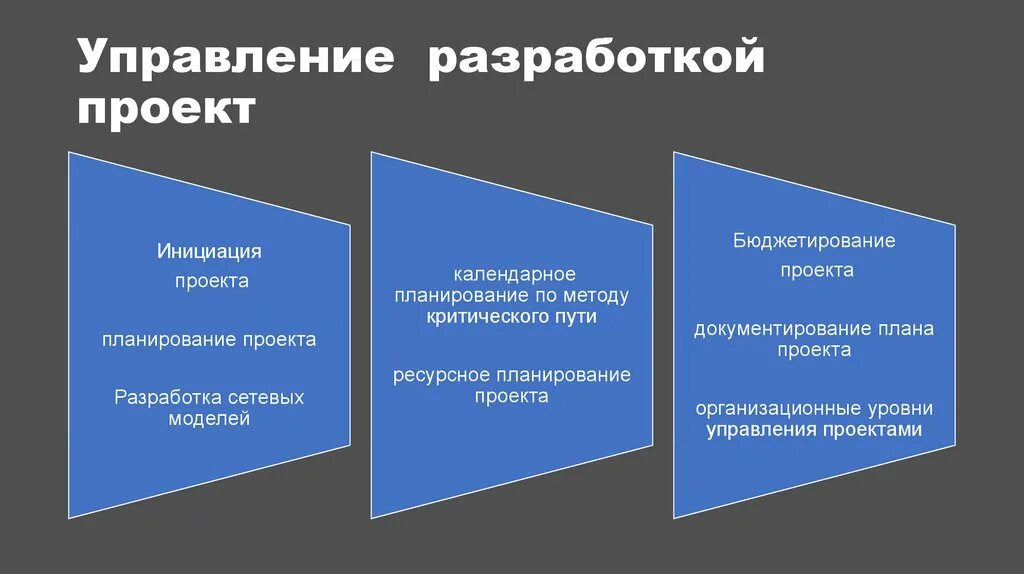 Управление разработкой проект

Инициация проекта

планирование проекта

Разработка сетевых моделей

календарное планирование по методу критического пути

ресурсное планирование проекта

Бюджетирование проекта

документирование плана проекта

организационные уровни управления проектами